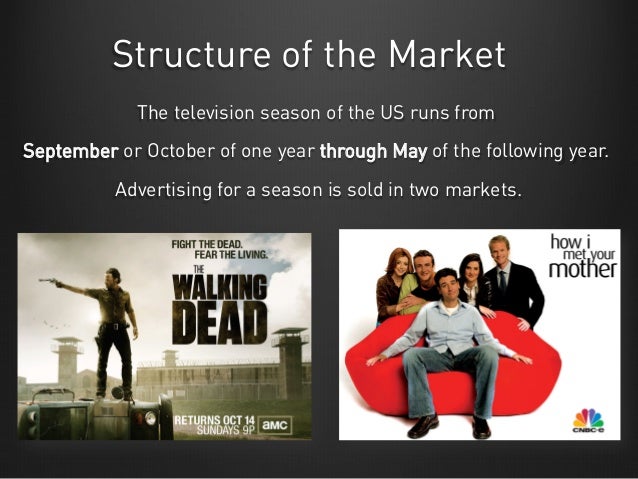 Structure of the Market

The television season of the US runs from

September or October of one year through May of the following year.

Advertising for a season is sold in two markets.

FIGHT THE DEAD.
FEAR THE LIVING.

THE
WALKING
DEAD

RETURNS OCT 14
SUNDAYS 9P
amc

how i met your mother

CNBC-e